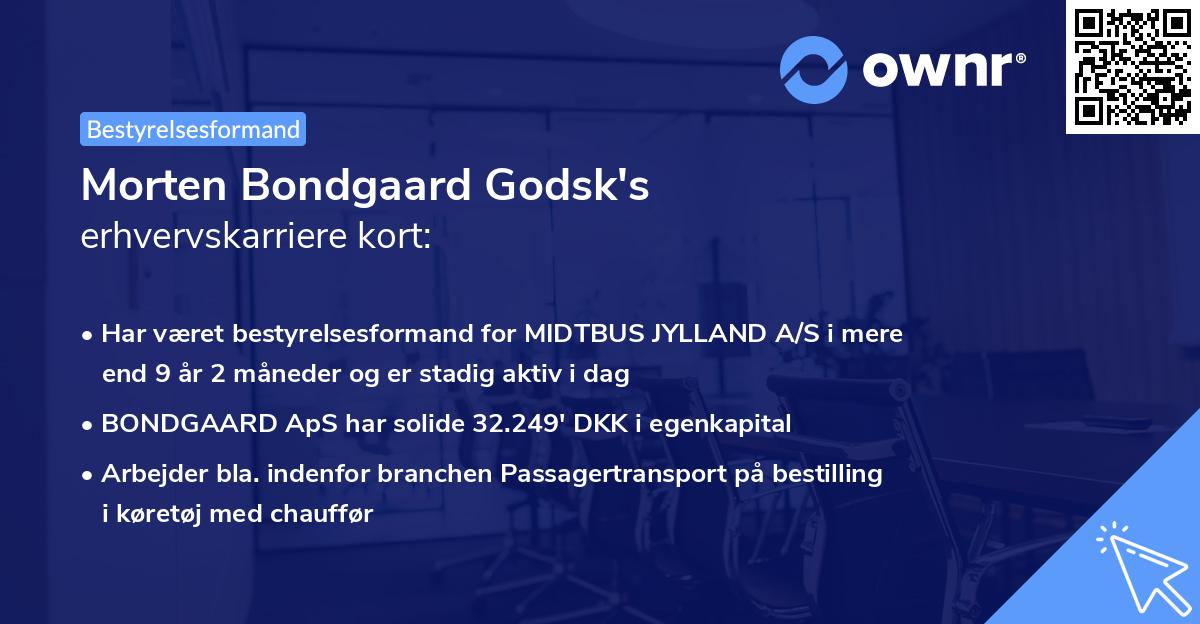 ownr®

Bestyrelsesformand

Morten Bondgaard Godsk's
erhvervskarriere kort:

• Har været bestyrelsesformand for MIDTBUS JYLLAND A/S i mere end 9 år 2 måneder og er stadig aktiv i dag

• BONDGAARD ApS har solide 32.249' DKK i egenkapital

• Arbejder bla. indenfor branchen Passagertransport på bestilling i køretøj med chauffør